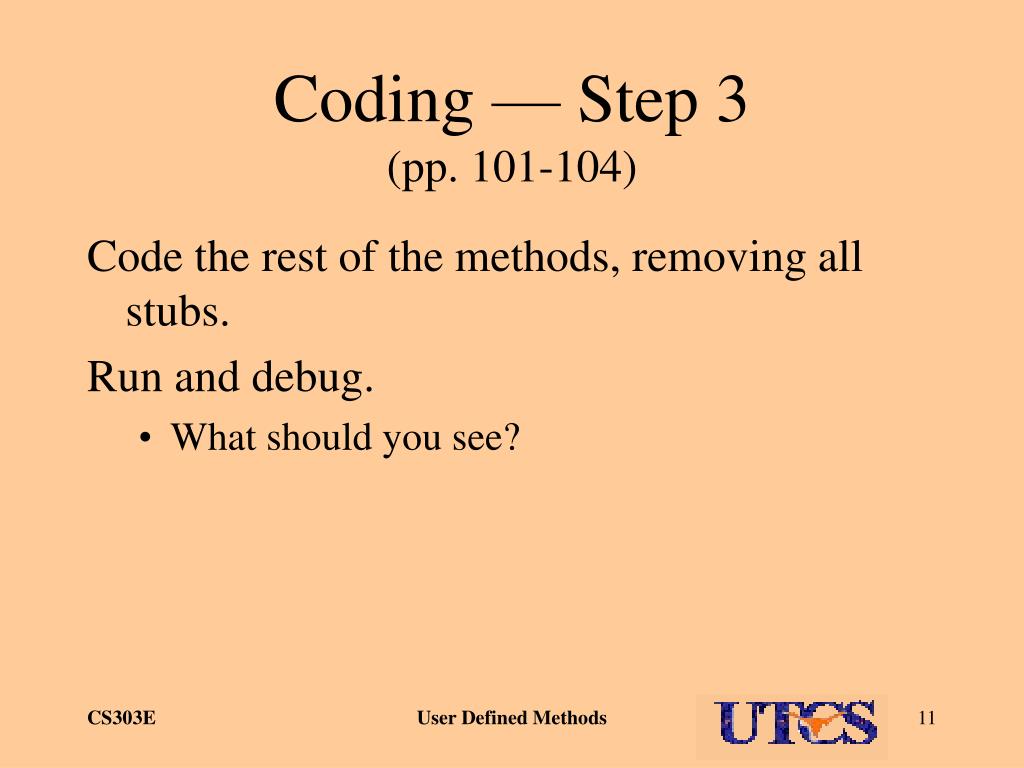 Coding — Step 3
(pp. 101-104)

Code the rest of the methods, removing all stubs.

Run and debug.

• What should you see?

CS303E

User Defined Methods

UTCS

11